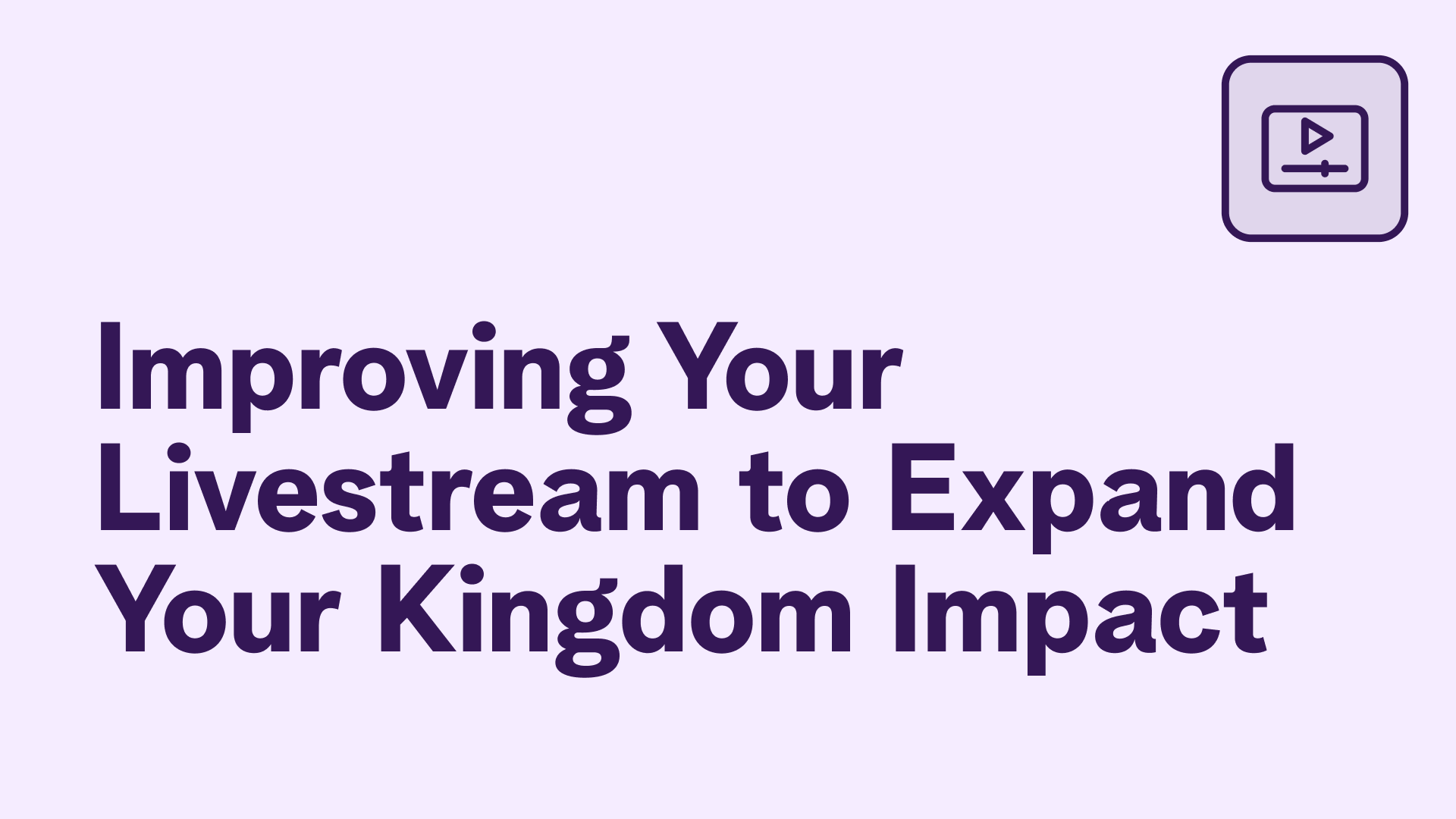 Improving Your Livestream to Expand Your Kingdom Impact